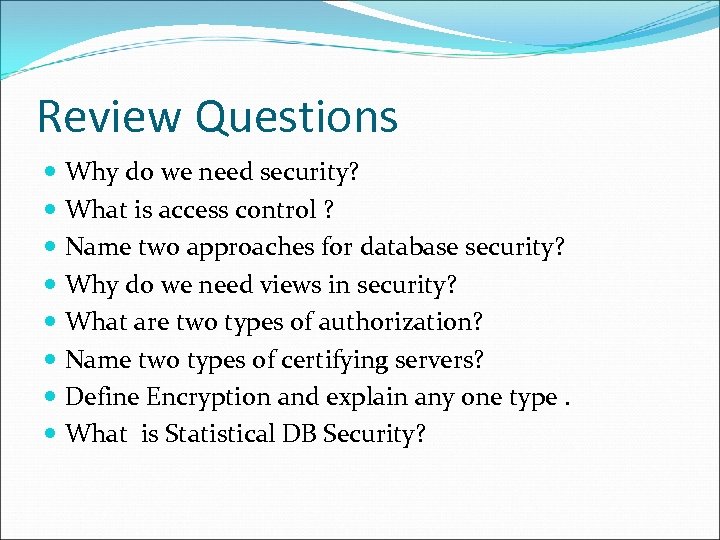 Review Questions

- Why do we need security?
- What is access control ?
- Name two approaches for database security?
- Why do we need views in security?
- What are two types of authorization?
- Name two types of certifying servers?
- Define Encryption and explain any one type .
- What is Statistical DB Security?